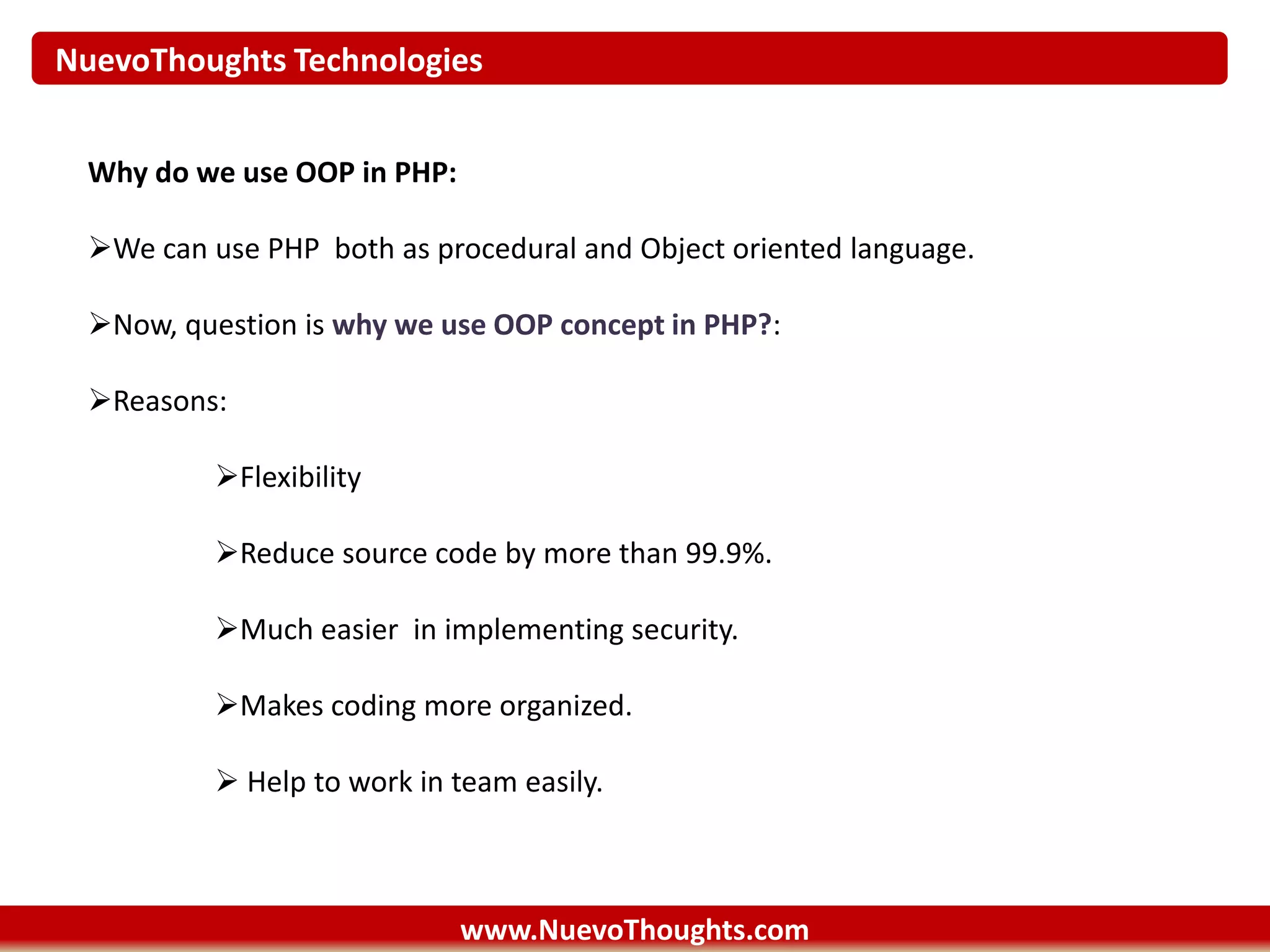 NuevoThoughts Technologies

Why do we use OOP in PHP:

➢We can use PHP both as procedural and Object oriented language.

➢Now, question is why we use OOP concept in PHP?:

➢Reasons:

➢Flexibility

➢Reduce source code by more than 99.9%.

➢Much easier in implementing security.

➢Makes coding more organized.

➢ Help to work in team easily.

www.NuevoThoughts.com